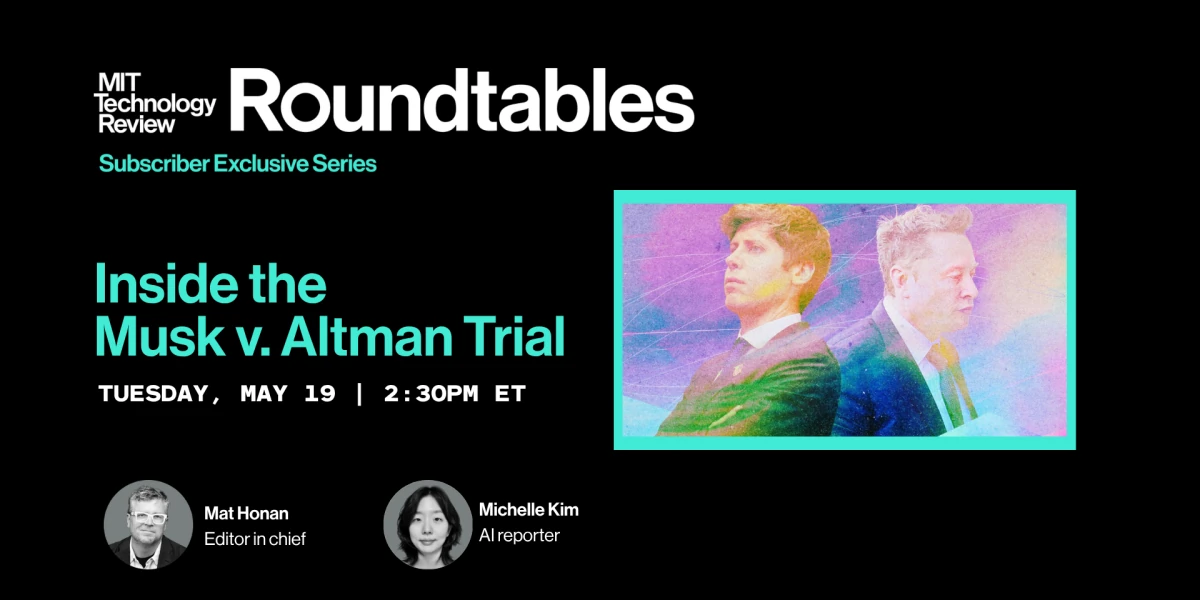 MIT Technology Review Roundtables

Subscriber Exclusive Series

Inside the Musk v. Altman Trial

TUESDAY, MAY 19 | 2:30PM ET

Mat Honan
Editor in chief

Michelle Kim
AI reporter